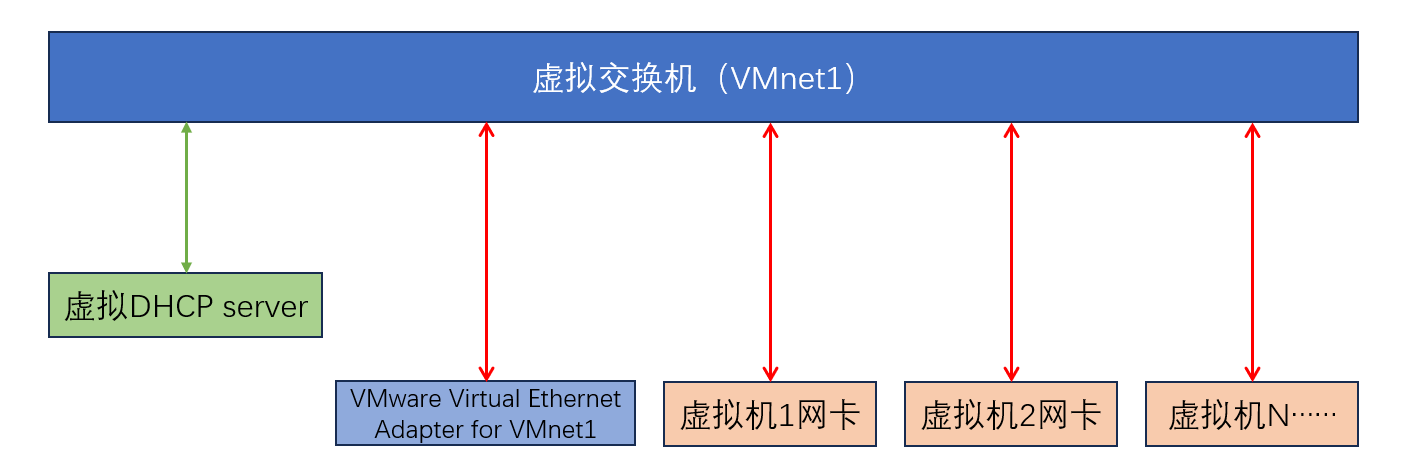 虚拟交换机（VMnet1）

虚拟DHCP server

VMware Virtual Ethernet Adapter for VMnet1

虚拟机1网卡

虚拟机2网卡

虚拟机N……